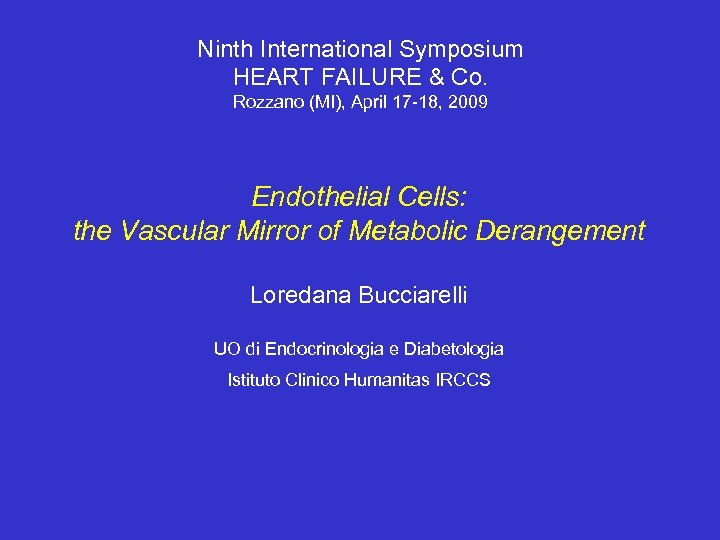 Ninth International Symposium
HEART FAILURE & Co.
Rozzano (MI), April 17-18, 2009

Endothelial Cells:
the Vascular Mirror of Metabolic Derangement

Loredana Bucciarelli

UO di Endocrinologia e Diabetologia

Istituto Clinico Humanitas IRCCS